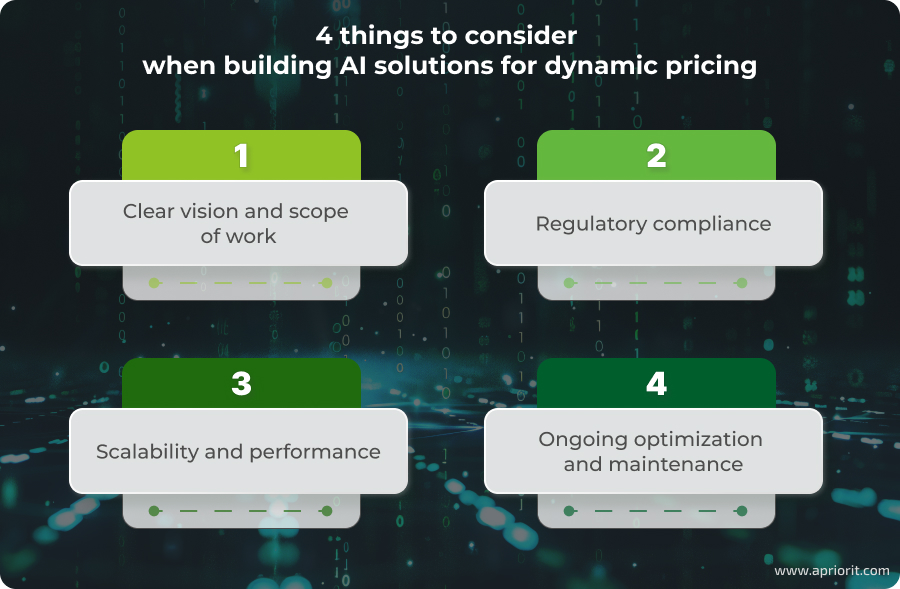 4 things to consider
when building AI solutions for dynamic pricing

1

Clear vision and scope of work

2

Regulatory compliance

3

Scalability and performance

4

Ongoing optimization and maintenance

www.apriorit.com